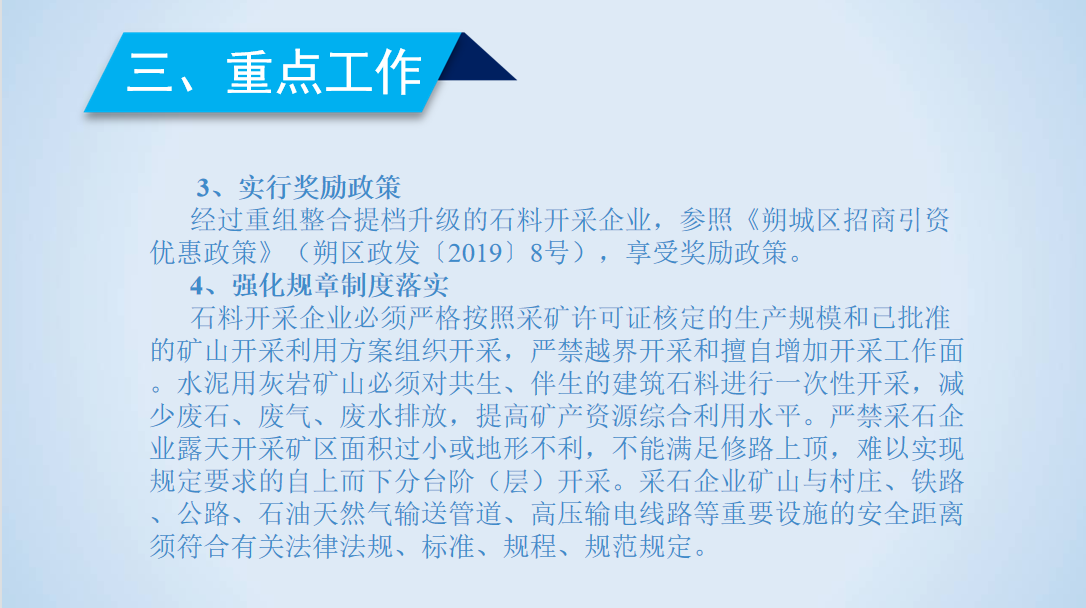 三、重点工作

3、实行奖励政策
经过重组整合提档升级的石料开采企业，参照《朔城区招商引资优惠政策》（朔区政发〔2019〕8号），享受奖励政策。
4、强化规章制度落实
石料开采企业必须严格按照采矿许可证核定的生产规模和已批准的矿山开采利用方案组织开采，严禁越界开采和擅自增加开采工作面。水泥用灰岩矿山必须对共生、伴生的建筑石料进行一次性开采，减少废石、废气、废水排放，提高矿产资源综合利用水平。严禁采石企业露天开采矿区面积过小或地形不利，不能满足修路上顶，难以实现规定要求的自上而下分台阶（层）开采。采石企业矿山与村庄、铁路、公路、石油天然气输送管道、高压输电线路等重要设施的安全距离须符合有关法律法规、标准、规程、规范规定。